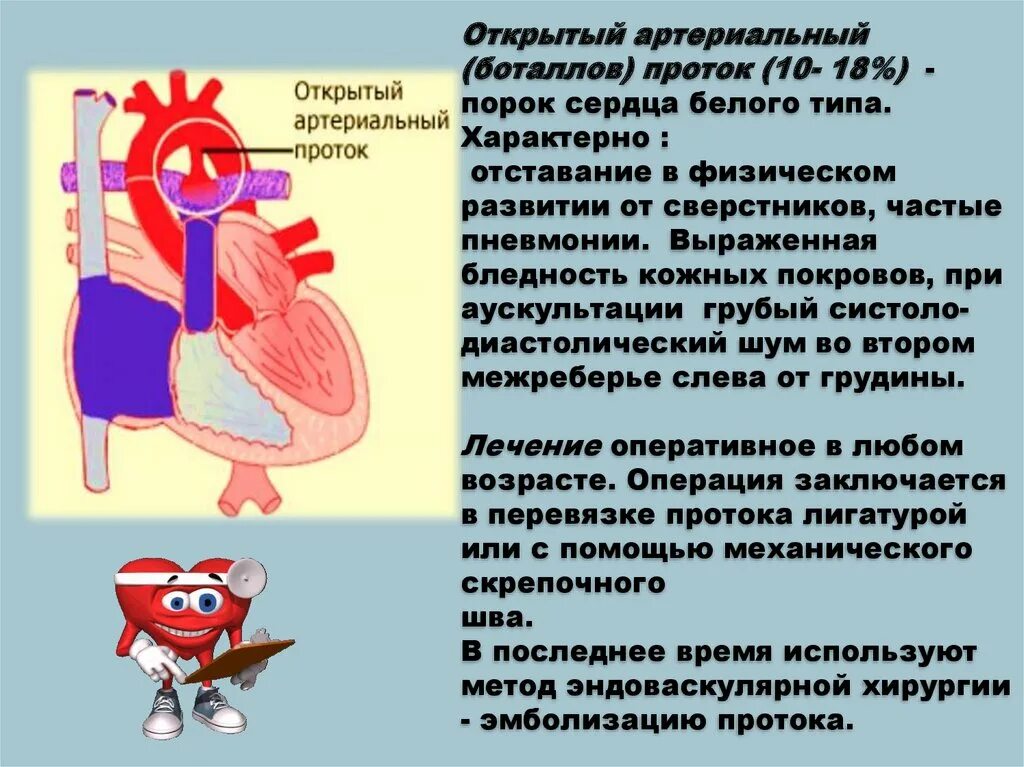 Открытый артериальный проток

Открытый артериальный (боталлов) проток (10- 18%) - порок сердца белого типа. Характерно :
отставание в физическом развитии от сверстников, частые пневмонии. Выраженная бледность кожных покровов, при аускультации грубый систоло-диастолический шум во втором межреберье слева от грудины.

Лечение оперативное в любом возрасте. Операция заключается в перевязке протока лигатурой или с помощью механического скрепочного шва.
В последнее время используют метод эндоваскулярной хирургии - эмболизацию протока.